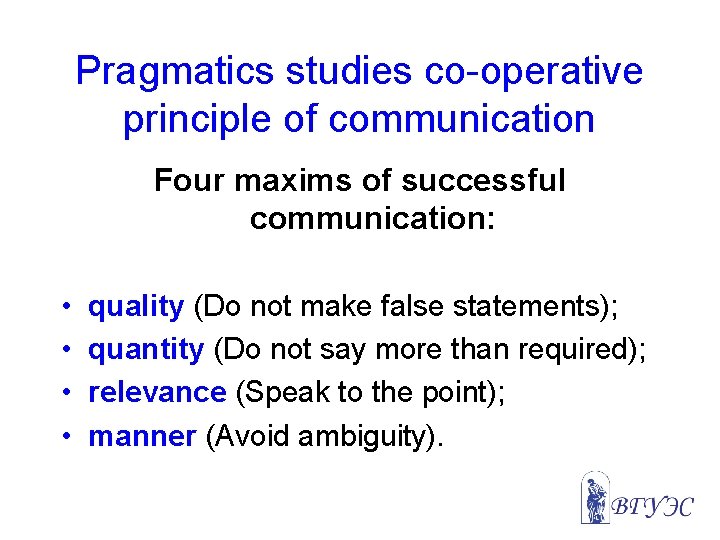 Pragmatics studies co-operative principle of communication

Four maxims of successful communication:

• quality (Do not make false statements);
• quantity (Do not say more than required);
• relevance (Speak to the point);
• manner (Avoid ambiguity).

ВГУЭС